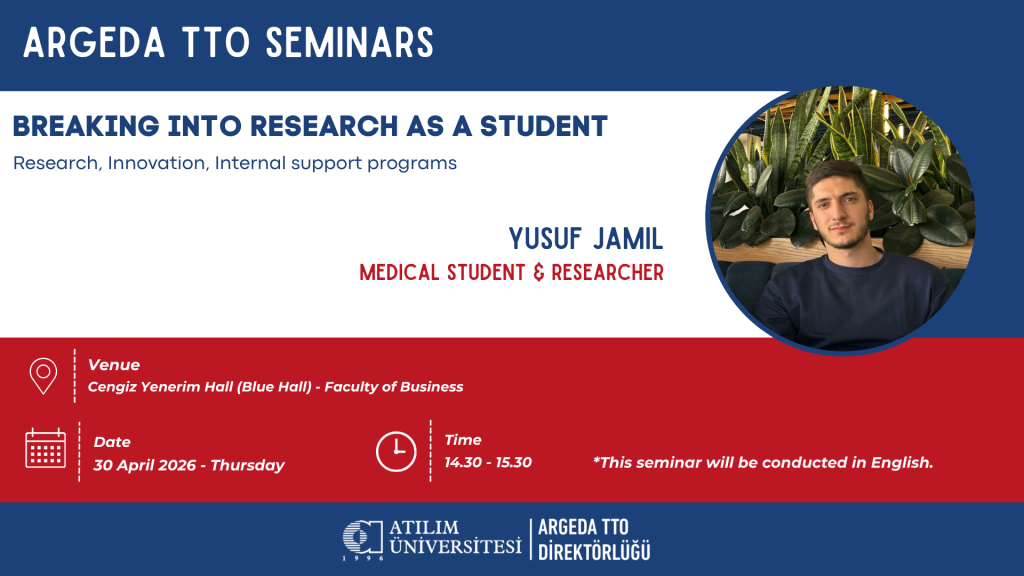 ARGEDA TTO SEMINARS

BREAKING INTO RESEARCH AS A STUDENT

Research, Innovation, Internal support programs

YUSUF JAMIL

MEDICAL STUDENT & RESEARCHER

Venue
Cengiz Yenerim Hall (Blue Hall) - Faculty of Business

Date
30 April 2026 - Thursday

Time
14.30 - 15.30

*This seminar will be conducted in English.

ATILIM ÜNİVERSİTESİ 1996

ARGEDA TTO DİREKTÖRLÜĞÜ